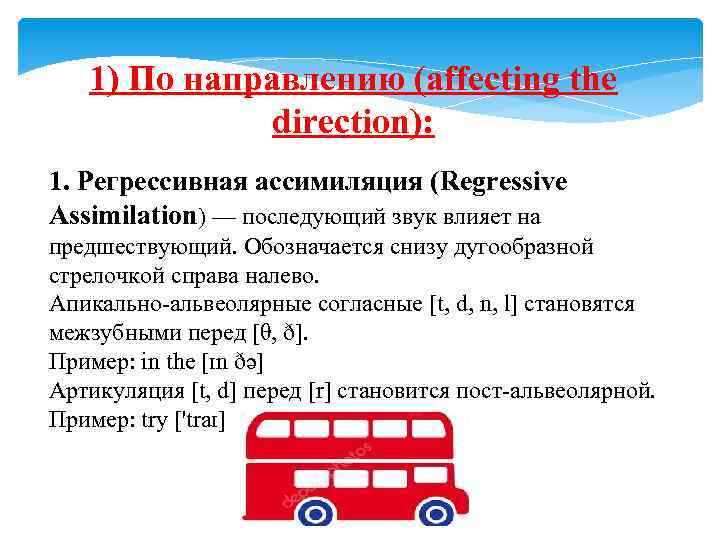 1) По направлению (affecting the direction):

1. Регрессивная ассимиляция (Regressive Assimilation) — последующий звук влияет на предшествующий. Обозначается снизу дугообразной стрелочкой справа налево.
Апикально-альвеолярные согласные [t, d, n, l] становятся межзубными перед [θ, ð].
Пример: in the [ɪn ðə]
Артикуляция [t, d] перед [r] становится пост-альвеолярной.
Пример: try ['traɪ]

depositphotos